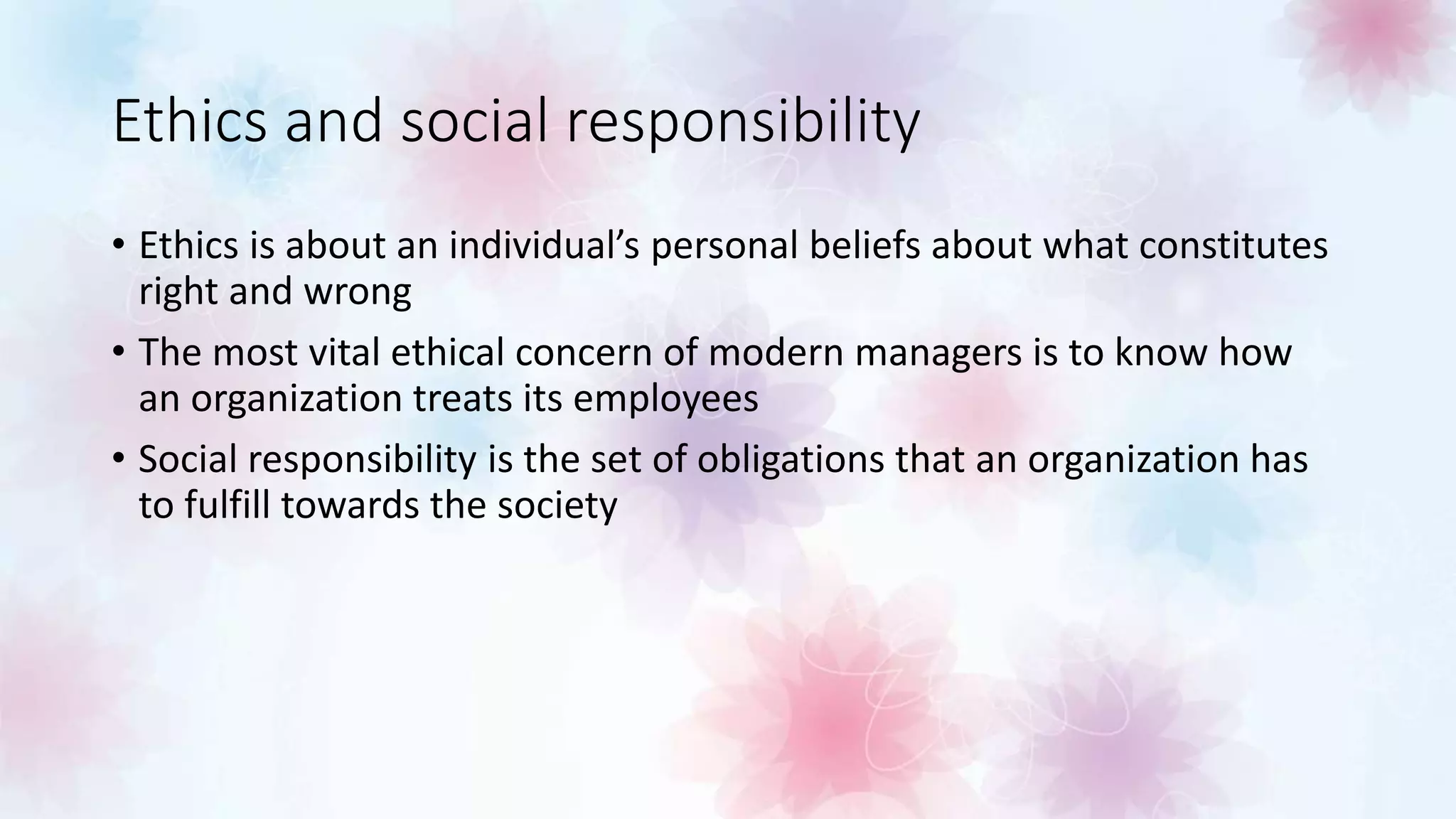 Ethics and social responsibility

• Ethics is about an individual’s personal beliefs about what constitutes right and wrong

• The most vital ethical concern of modern managers is to know how an organization treats its employees

• Social responsibility is the set of obligations that an organization has to fulfill towards the society